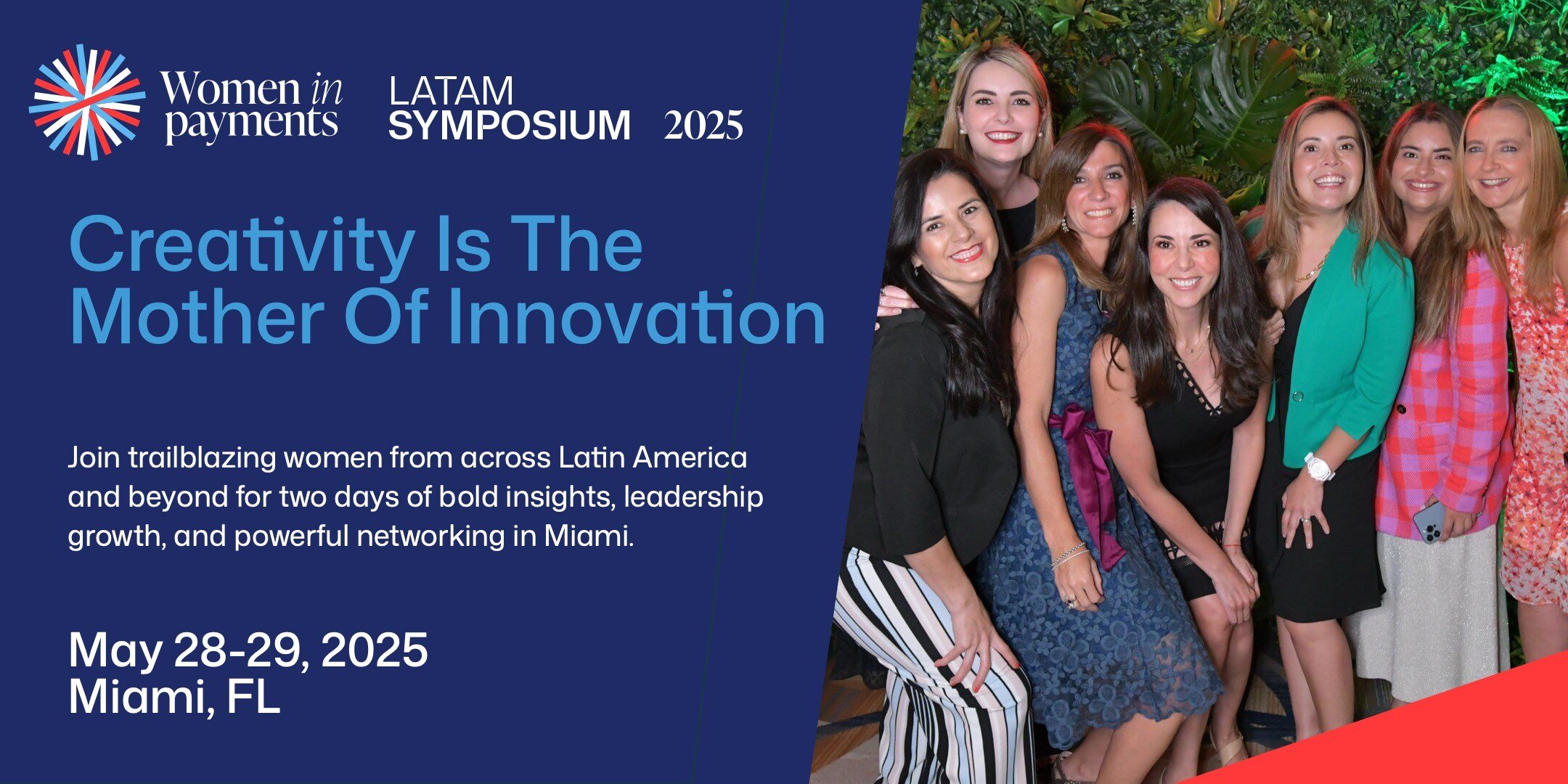 Women in payments

LATAM SYMPOSIUM 2025

Creativity Is The Mother Of Innovation

Join trailblazing women from across Latin America and beyond for two days of bold insights, leadership growth, and powerful networking in Miami.

May 28-29, 2025
Miami, FL